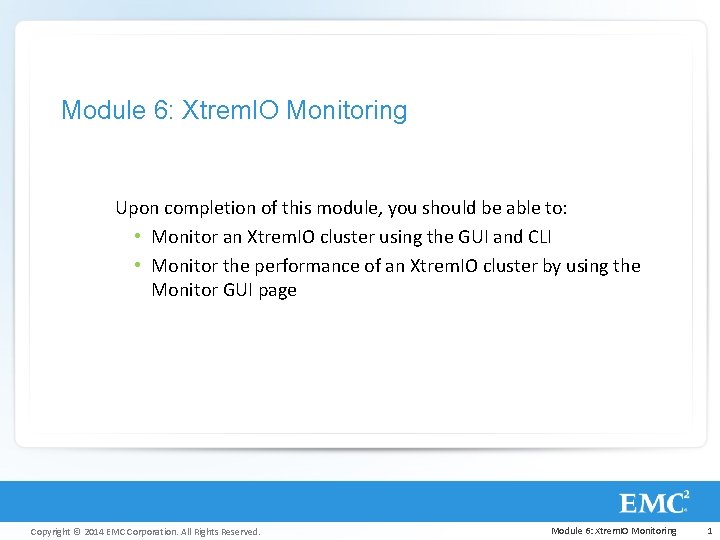 Module 6: XtremIO Monitoring

Upon completion of this module, you should be able to:
• Monitor an XtremIO cluster using the GUI and CLI
• Monitor the performance of an XtremIO cluster by using the Monitor GUI page

EMC$^2$

Copyright © 2014 EMC Corporation. All Rights Reserved.

Module 6: XtremIO Monitoring 1